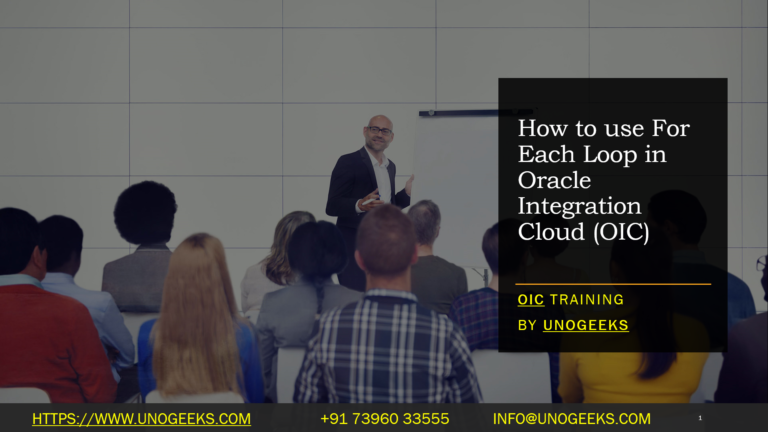 How to use For Each Loop in Oracle Integration Cloud (OIC)

OIC TRAINING
BY UNOGEEKS

HTTPS://WWW.UNOGEEKS.COM +91 73960 33555 INFO@UNOGEEKS.COM 1